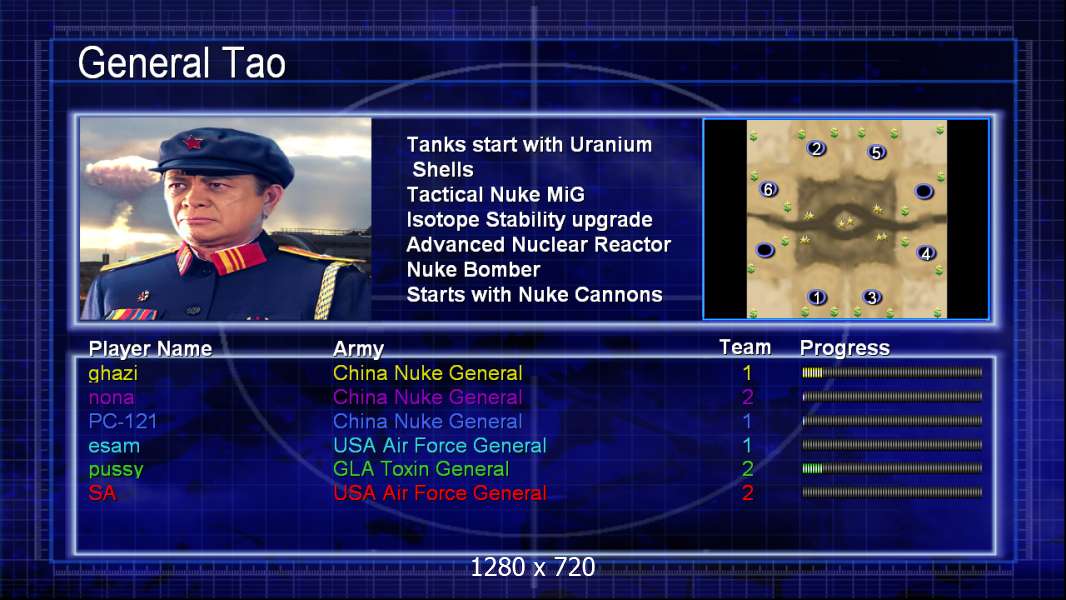 General Tao

Tanks start with Uranium Shells
Tactical Nuke MiG
Isotope Stability upgrade
Advanced Nuclear Reactor
Nuke Bomber
Starts with Nuke Cannons

2 5 6 4 1 3

| Player Name | Army | Team | Progress |
|---|---|---|---|
| ghazi | China Nuke General | 1 | |
| nona | China Nuke General | 2 | |
| PC-121 | China Nuke General | 1 | |
| esam | USA Air Force General | 1 | |
| pussy | GLA Toxin General | 2 | |
| SA | USA Air Force General | 2 | |

1280 x 720